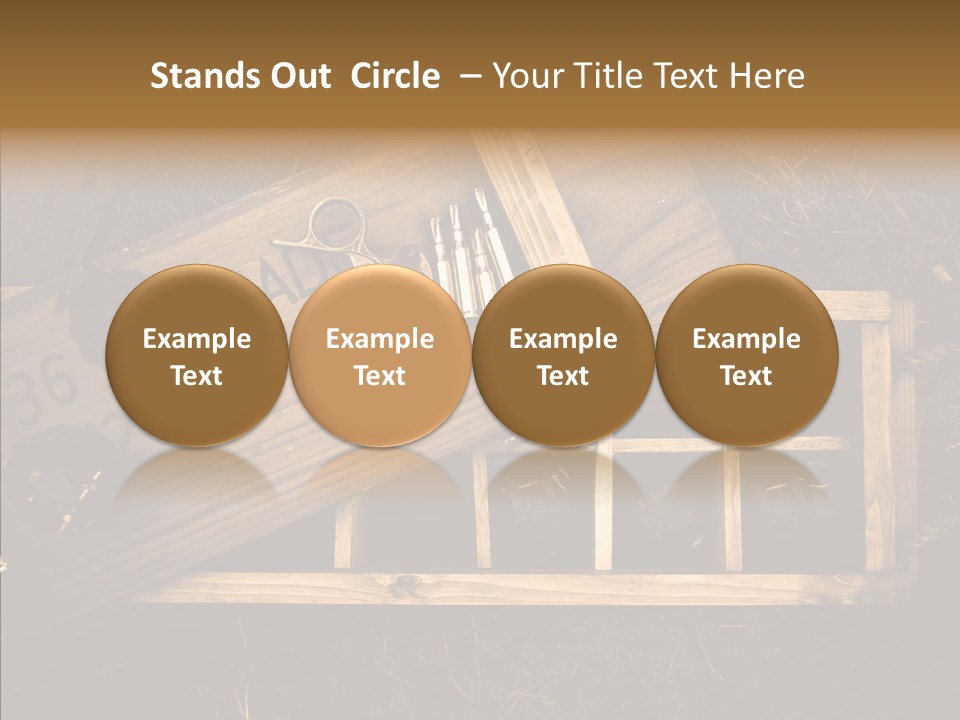 Stands Out Circle – Your Title Text Here

Example Text

Example Text

Example Text

Example Text